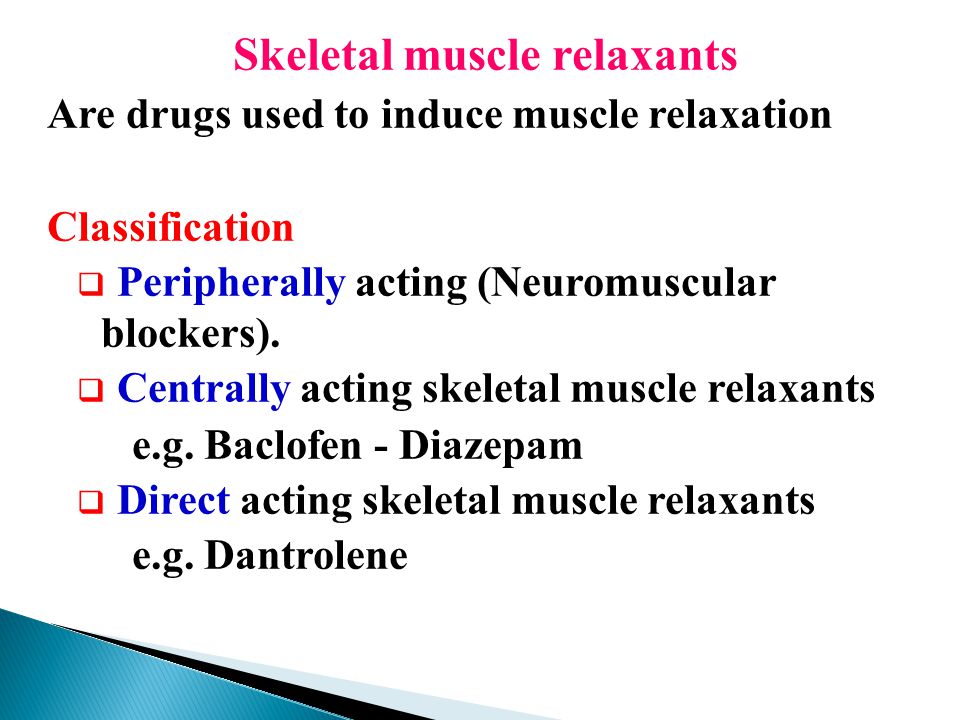 Skeletal muscle relaxants

Are drugs used to induce muscle relaxation

Classification

❑ Peripherally acting (Neuromuscular blockers).

❑ Centrally acting skeletal muscle relaxants
e.g. Baclofen - Diazepam

❑ Direct acting skeletal muscle relaxants
e.g. Dantrolene